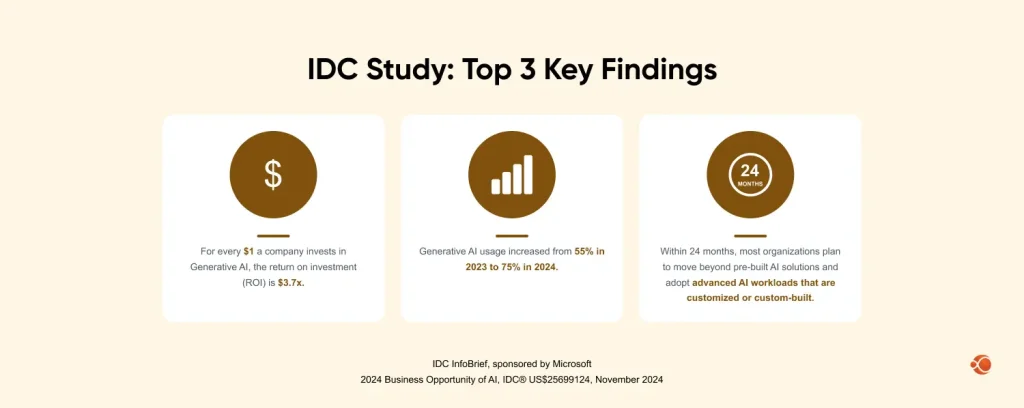 IDC Study: Top 3 Key Findings

$

For every $1 a company invests in Generative AI, the return on investment (ROI) is $3.7x.

Generative AI usage increased from 55% in 2023 to 75% in 2024.

24 MONTHS

Within 24 months, most organizations plan to move beyond pre-built AI solutions and adopt advanced AI workloads that are customized or custom-built.

IDC InfoBrief, sponsored by Microsoft
2024 Business Opportunity of AI, IDC® US$25699124, November 2024